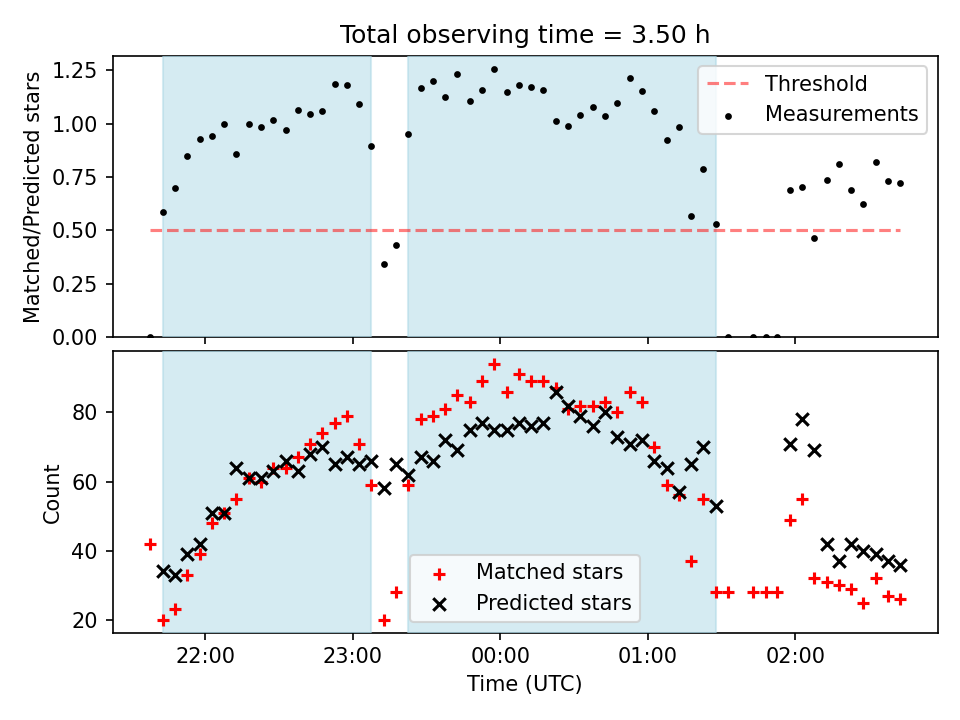 Total observing time = 3.50 h

Matched/Predicted stars

1.25
1.00
0.75
0.50
0.25
0.00

Threshold
Measurements

Count

80
60
40
20

Matched stars
Predicted stars

22:00
23:00
00:00
01:00
02:00

Time (UTC)